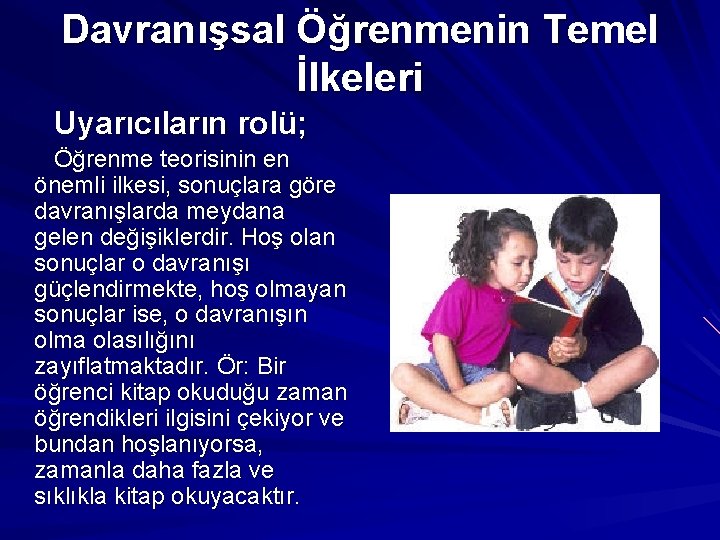 Davranışsal Öğrenmenin Temel İlkeleri

Uyarıcıların rolü;

Öğrenme teorisinin en önemli ilkesi, sonuçlara göre davranışlarda meydana gelen değişiklerdir. Hoş olan sonuçlar o davranışı güçlendirmekte, hoş olmayan sonuçlar ise, o davranışın olma olasılığını zayıflatmaktadır. Ör: Bir öğrenci kitap okuduğu zaman öğrendikleri ilgisini çekiyor ve bundan hoşlanıyorsa, zamanla daha fazla ve sıklıkla kitap okuyacaktır.